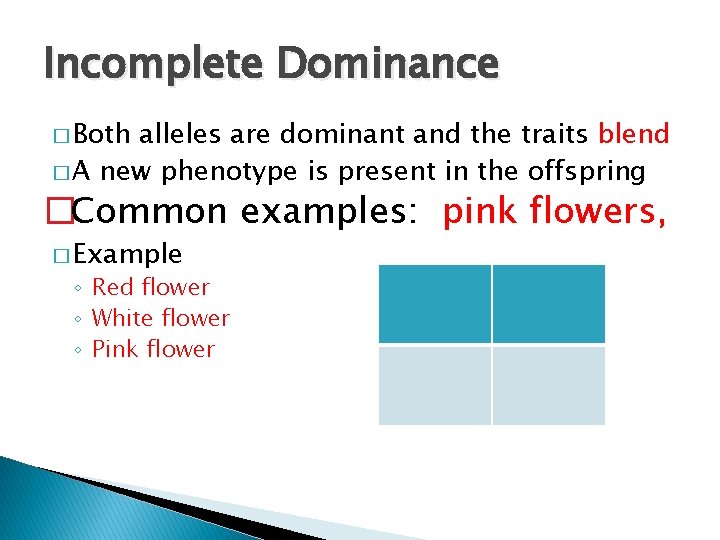 Incomplete Dominance

□ Both alleles are dominant and the traits blend

□ A new phenotype is present in the offspring

□ Common examples: pink flowers,

□ Example

◦ Red flower
◦ White flower
◦ Pink flower